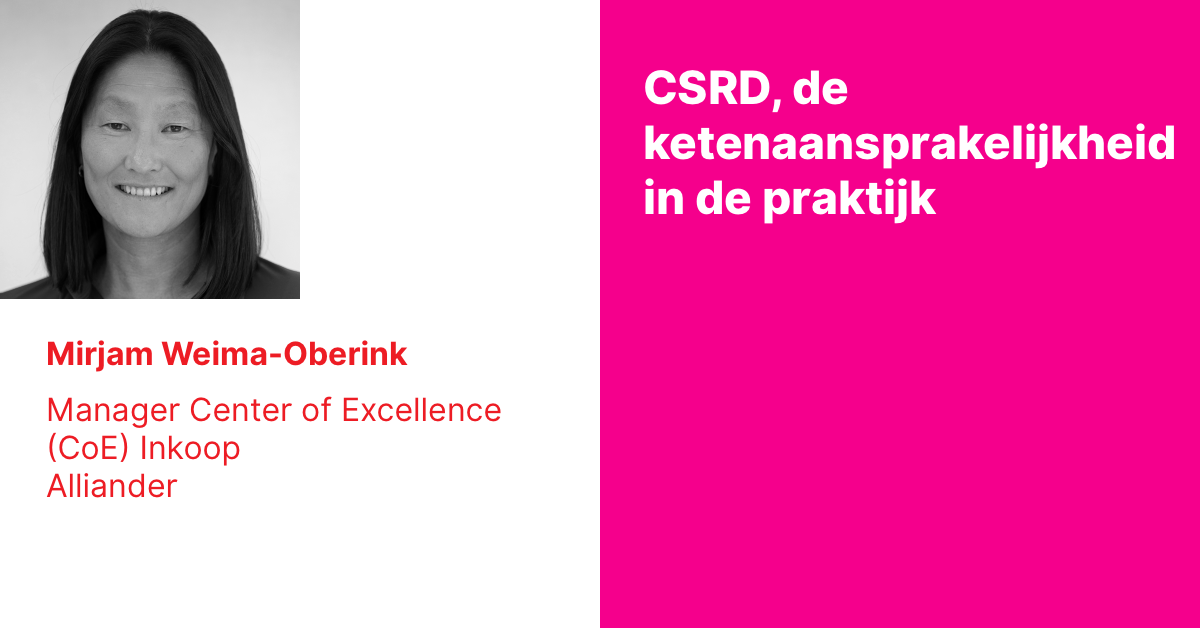 Mirjam Weima-Oberink

Manager Center of Excellence (CoE) Inkoop
Alliander

CSRD, de ketenaansprakelijkheid in de praktijk